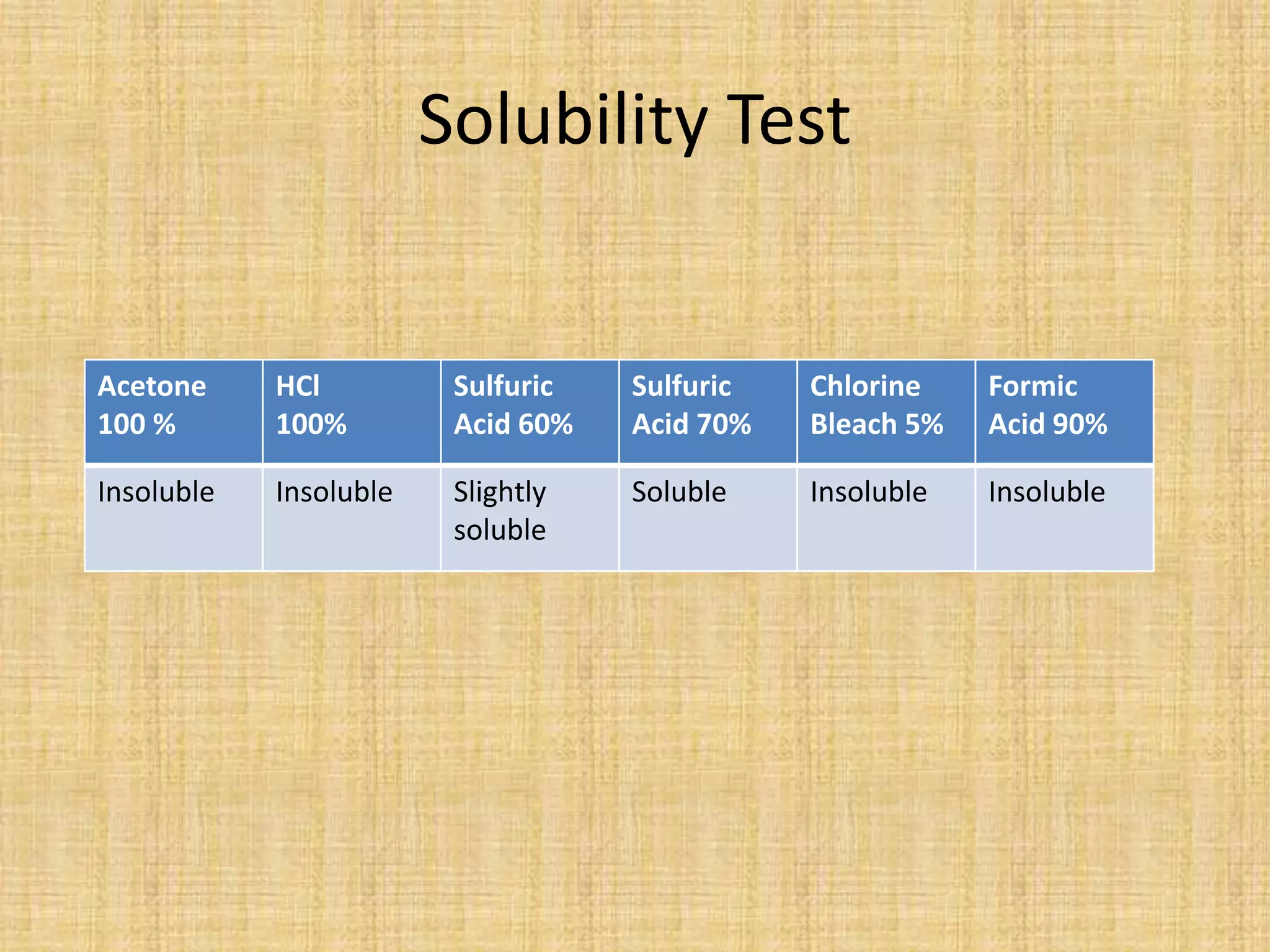 Solubility Test

| Acetone 100 % | HCl 100% | Sulfuric Acid 60% | Sulfuric Acid 70% | Chlorine Bleach 5% | Formic Acid 90% |
|---|---|---|---|---|---|
| Insoluble | Insoluble | Slightly soluble | Soluble | Insoluble | Insoluble |